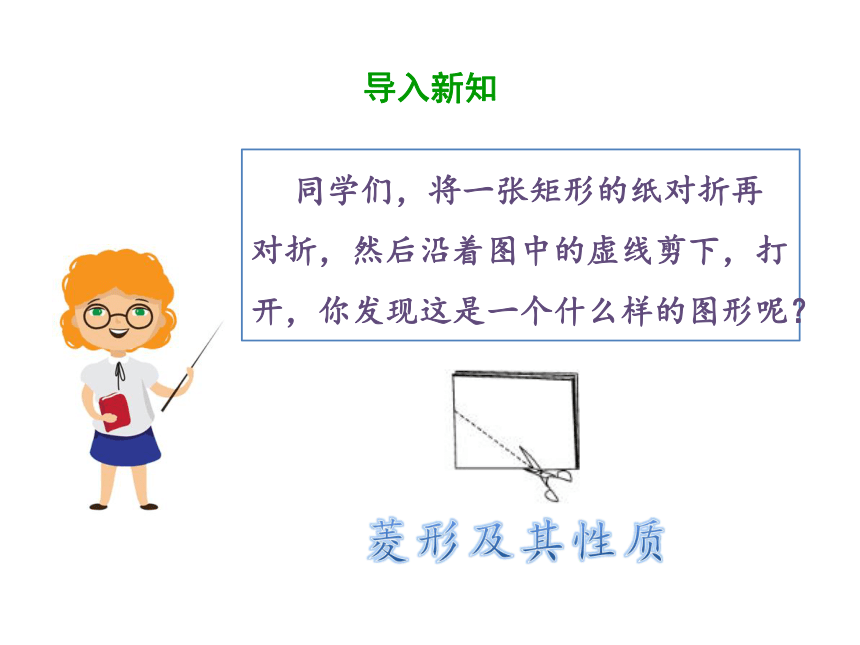 导入新知

同学们，将一张矩形的纸对折再对折，然后沿着图中的虚线剪下，打开，你发现这是一个什么样的图形呢？

菱形及其性质